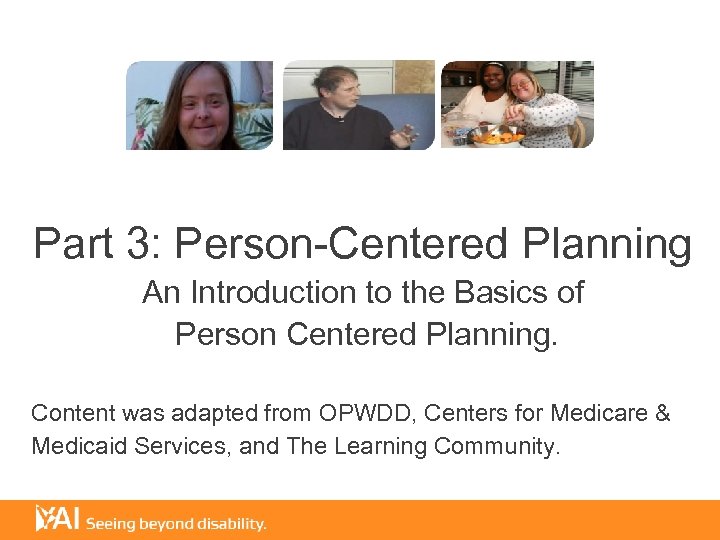 Part 3: Person-Centered Planning

An Introduction to the Basics of Person Centered Planning.

Content was adapted from OPWDD, Centers for Medicare & Medicaid Services, and The Learning Community.

YAI Seeing beyond disability.